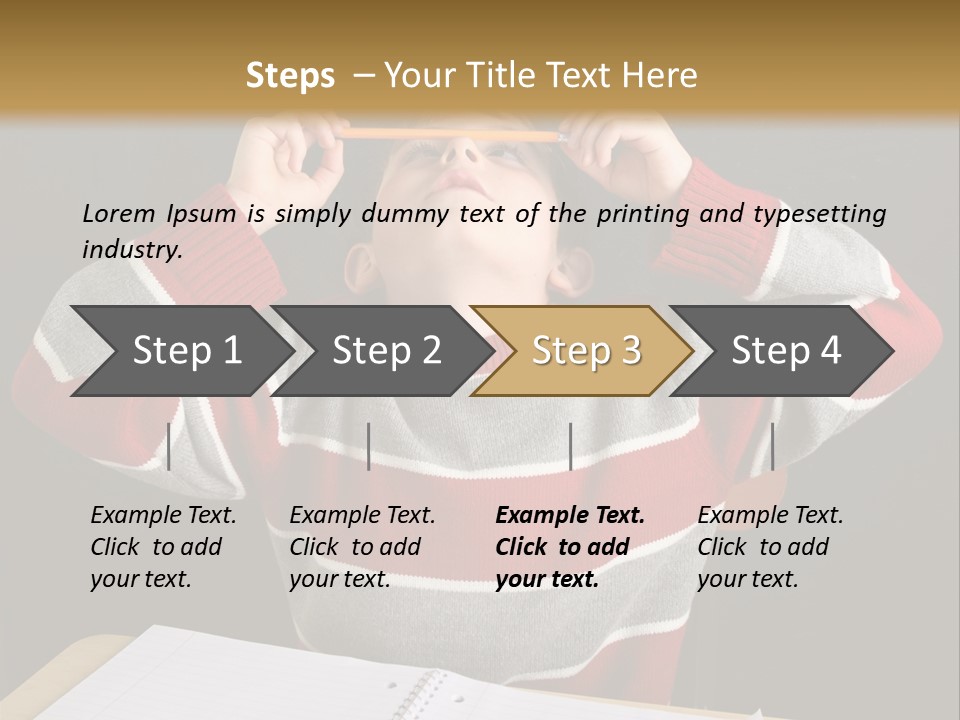 Steps – Your Title Text Here

Lorem Ipsum is simply dummy text of the printing and typesetting industry.

Step 1

Step 2

Step 3

Step 4

Example Text. Click to add your text.

Example Text. Click to add your text.

Example Text. Click to add your text.

Example Text. Click to add your text.